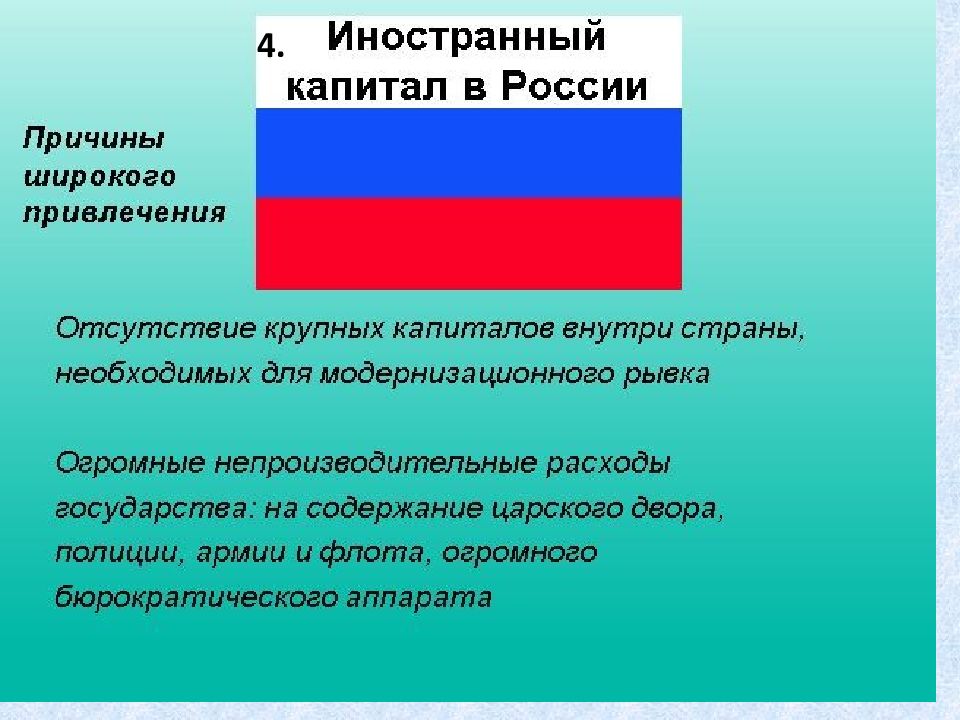 4. Иностранный капитал в России

Причины широкого привлечения

Отсутствие крупных капиталов внутри страны, необходимых для модернизационного рывка

Огромные непроизводительные расходы государства: на содержание царского двора, полиции, армии и флота, огромного бюрократического аппарата